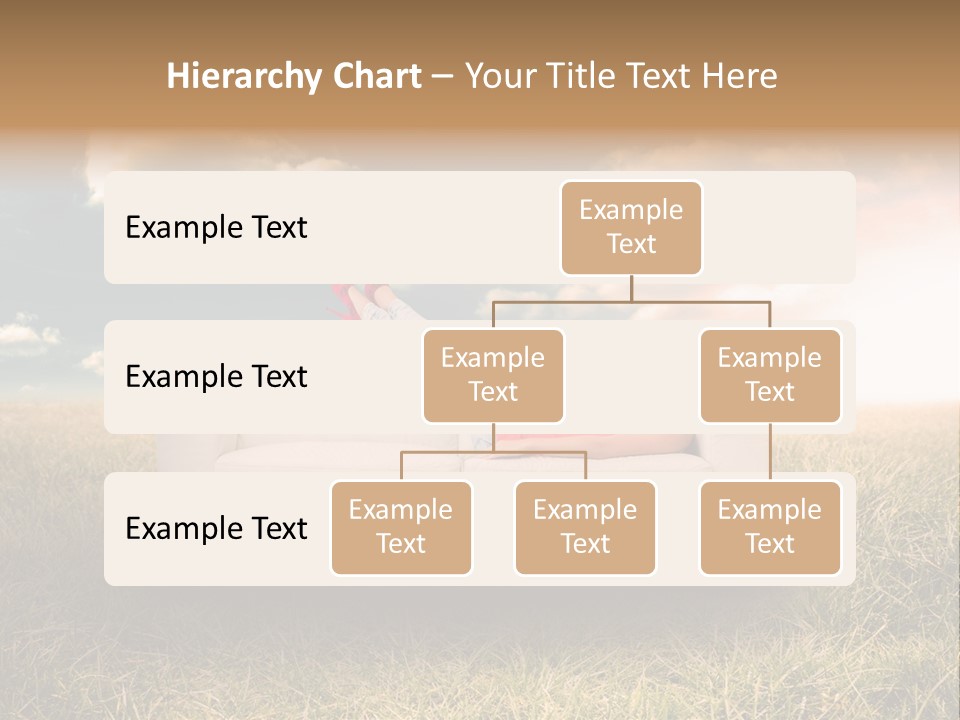 Hierarchy Chart – Your Title Text Here

Example Text

Example Text

Example Text

Example Text

Example Text

Example Text

Example Text

Example Text

Example Text